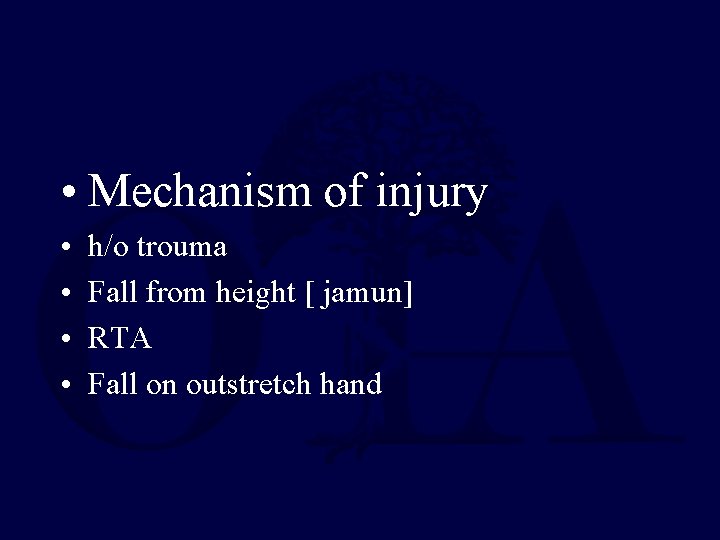 • Mechanism of injury
• h/o trouma
• Fall from height [ jamun]
• RTA
• Fall on outstretch hand